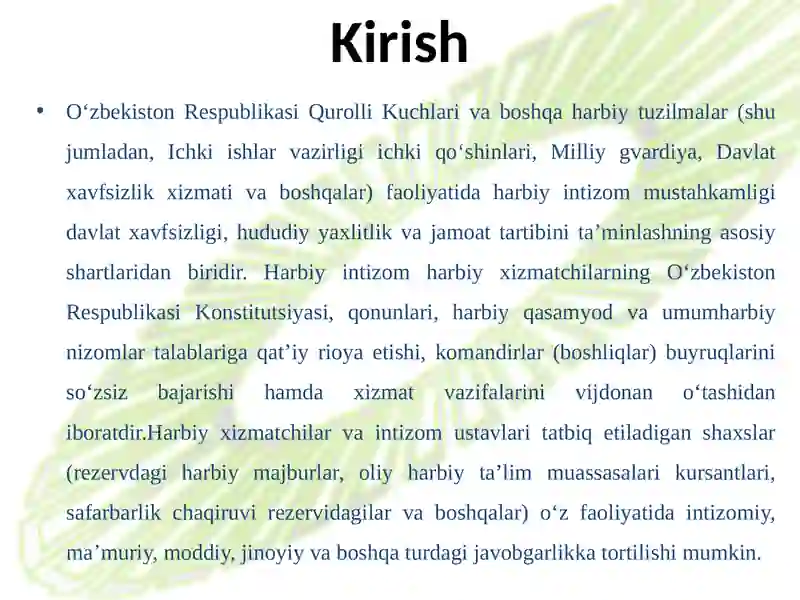 Kirish

• O‘zbekiston Respublikasi Qurolli Kuchlari va boshqa harbiy tuzilmalar (shu jumladan, Ichki ishlar vazirligi ichki qo‘shinlari, Milliy gvardiya, Davlat xavfsizlik xizmati va boshqalar) faoliyatida harbiy intizom mustahkamligi davlat xavfsizligi, hududiy yaxlitlik va jamoat tartibini ta’minlashning asosiy shartlaridan biridir. Harbiy intizom harbiy xizmatchilarning O‘zbekiston Respublikasi Konstitutsiyasi, qonunlari, harbiy qasamyod va umumharbiy nizomlar talablariga qat’iy rioya etishi, komandirlar (boshliqlar) buyruqlarini so‘zsiz bajarishi hamda xizmat vazifalarini vijdonan o‘tashidan iboratdir.Harbiy xizmatchilar va intizom ustavlari tatbiq etiladigan shaxslar (rezervdagi harbiy majburlar, oliy harbiy ta’lim muassasalari kursantlari, safarbarlik chaqiruvi rezervidagilar va boshqalar) o‘z faoliyatida intizomiy, ma’muriy, moddiy, jinoyiy va boshqa turdagi javobgarlikka tortilishi mumkin.